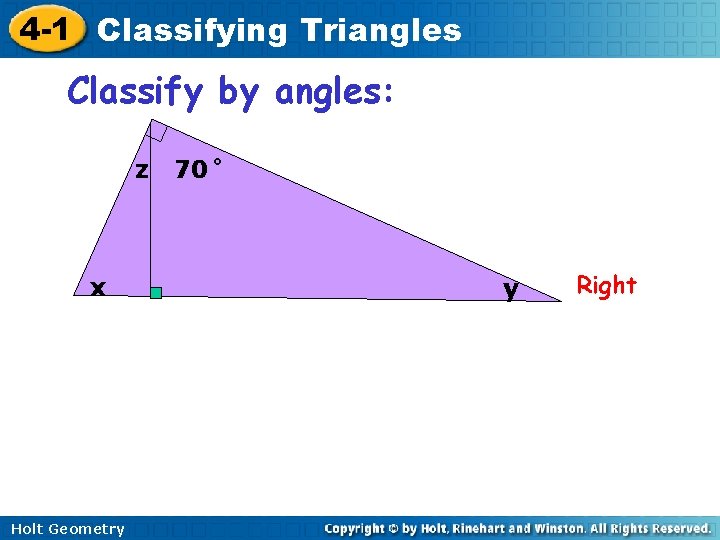 4-1 Classifying Triangles

Classify by angles:

z $70^\circ$

x

y

Right

Holt Geometry

Copyright © by Holt, Rinehart and Winston. All Rights Reserved.